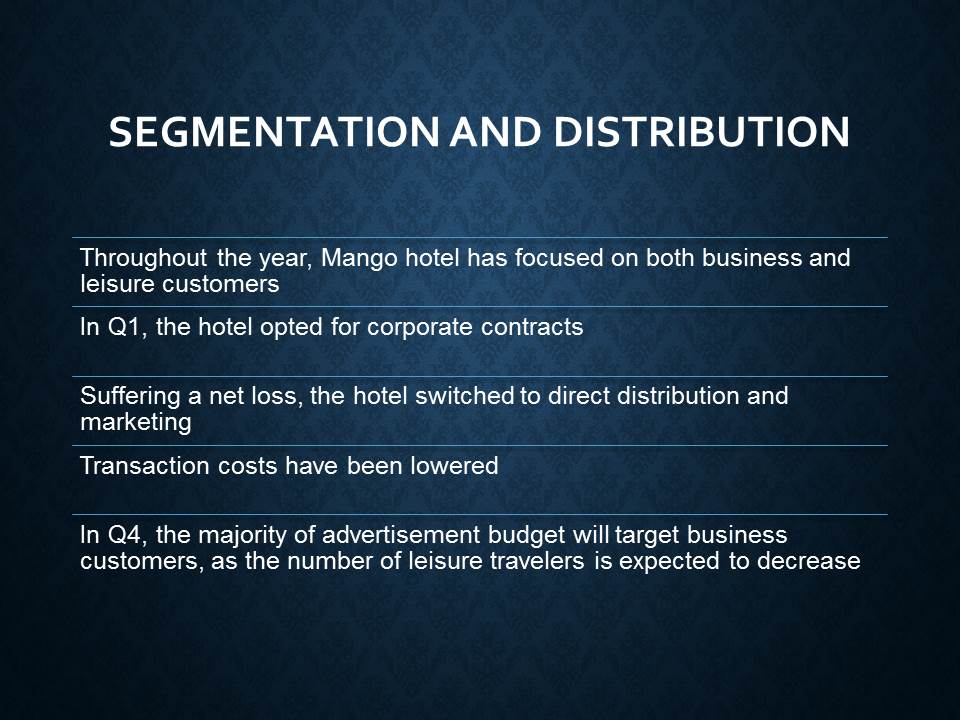 SEGMENTATION AND DISTRIBUTION

Throughout the year, Mango hotel has focused on both business and leisure customers

In Q1, the hotel opted for corporate contracts

Suffering a net loss, the hotel switched to direct distribution and marketing

Transaction costs have been lowered

In Q4, the majority of advertisement budget will target business customers, as the number of leisure travelers is expected to decrease